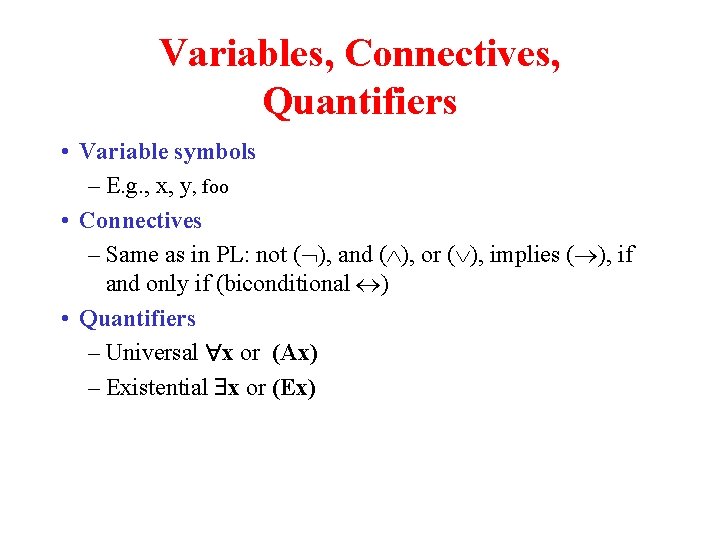 Variables, Connectives, Quantifiers

• Variable symbols
– E.g., x, y, foo
• Connectives
– Same as in PL: not ($\neg$), and ($\wedge$), or ($\vee$), implies ($\rightarrow$), if and only if (biconditional $\leftrightarrow$)
• Quantifiers
– Universal $\forall$x or (Ax)
– Existential $\exists$x or (Ex)